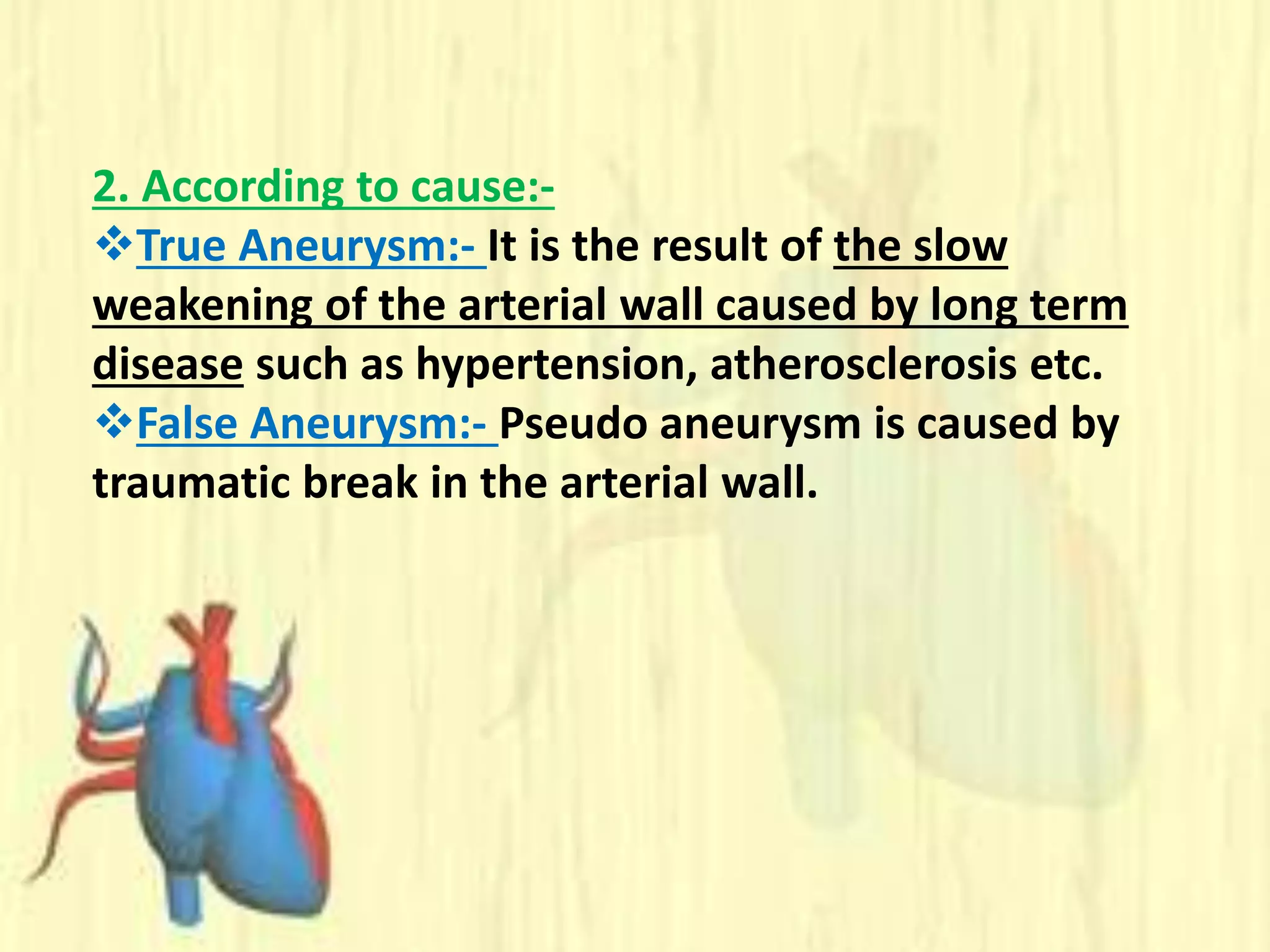 2. According to cause:-

❖True Aneurysm:- It is the result of the slow weakening of the arterial wall caused by long term disease such as hypertension, atherosclerosis etc.

❖False Aneurysm:- Pseudo aneurysm is caused by traumatic break in the arterial wall.